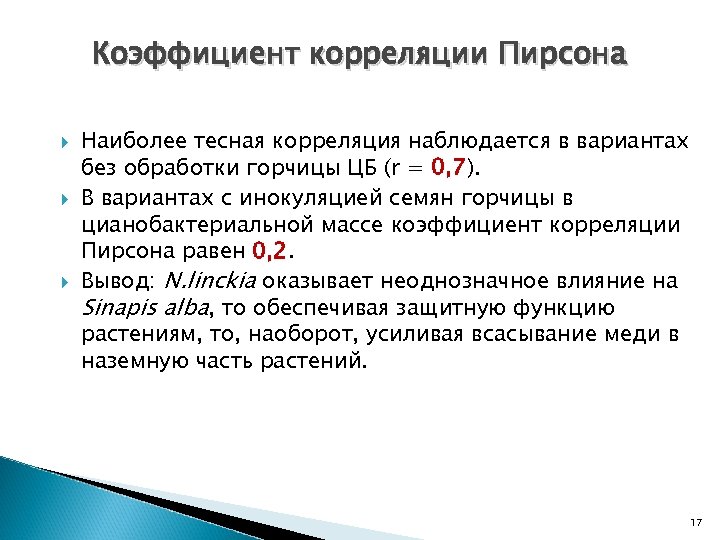 Коэффициент корреляции Пирсона

Наиболее тесная корреляция наблюдается в вариантах без обработки горчицы ЦБ (r = 0,7).

В вариантах с инокуляцией семян горчицы в цианобактериальной массе коэффициент корреляции Пирсона равен 0,2.

Вывод: N.linckia оказывает неоднозначное влияние на Sinapis alba, то обеспечивая защитную функцию растениям, то, наоборот, усиливая всасывание меди в наземную часть растений.

17